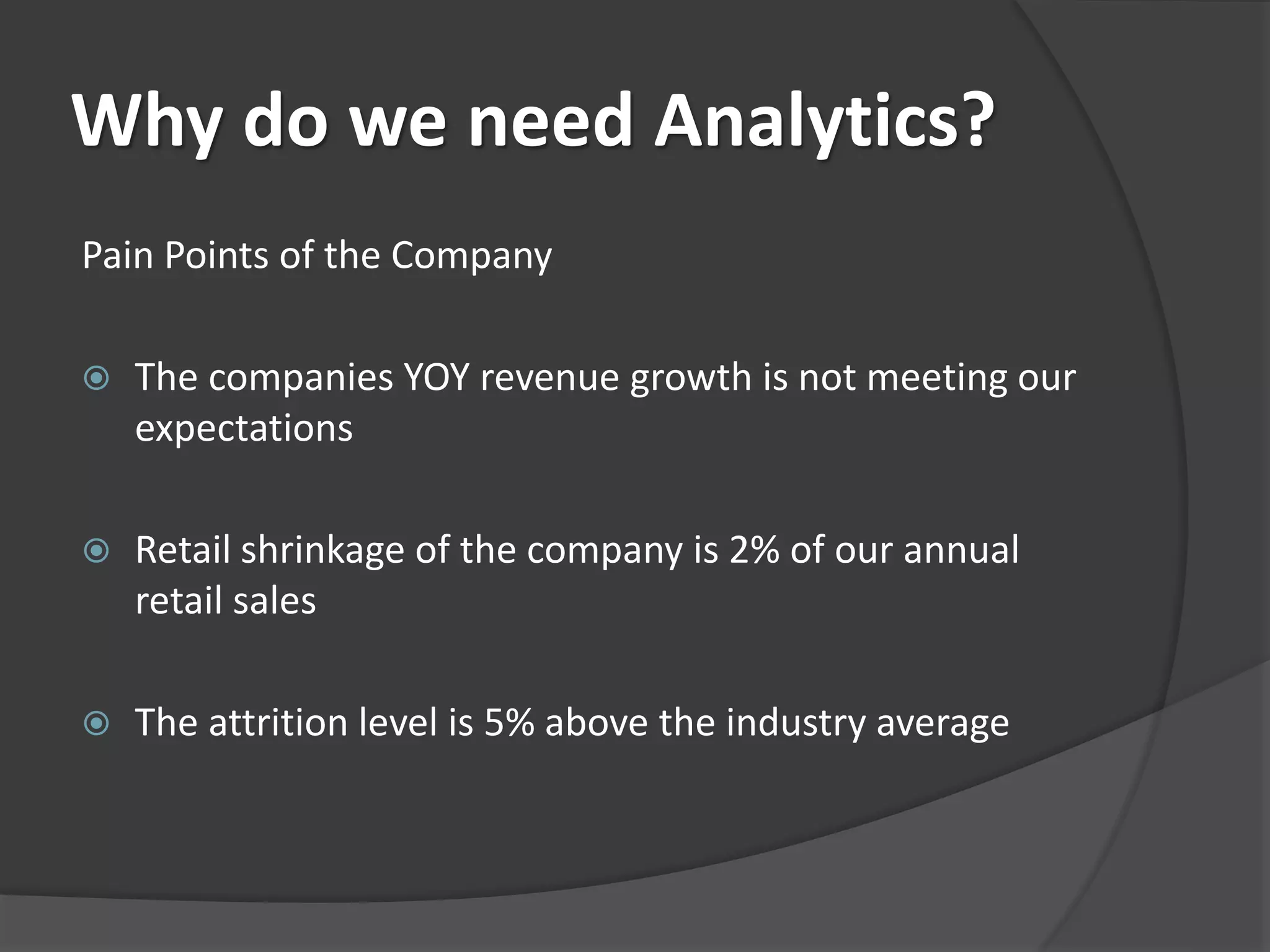 Why do we need Analytics?

Pain Points of the Company

The companies YOY revenue growth is not meeting our expectations

Retail shrinkage of the company is 2% of our annual retail sales

The attrition level is 5% above the industry average